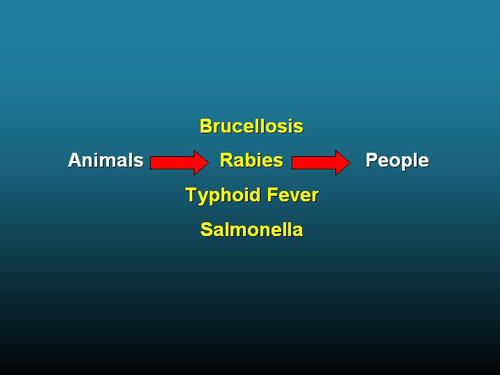 Brucellosis

Animals Rabies People

Typhoid Fever

Salmonella